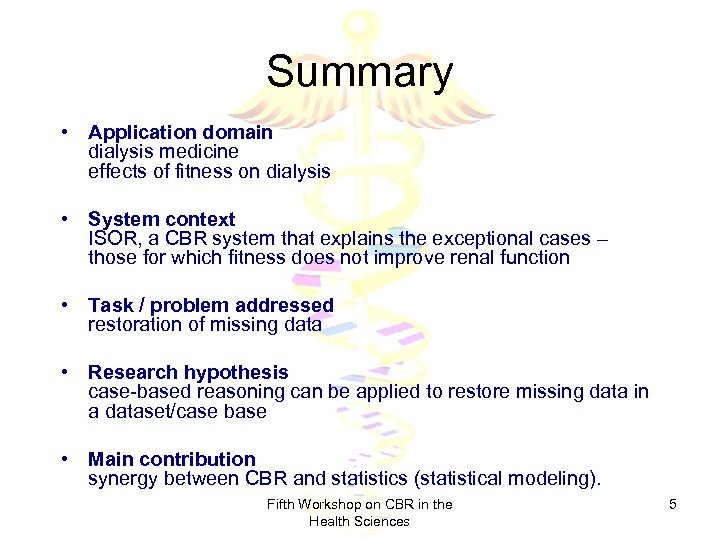 Summary

• Application domain
dialysis medicine
effects of fitness on dialysis

• System context
ISOR, a CBR system that explains the exceptional cases – those for which fitness does not improve renal function

• Task / problem addressed
restoration of missing data

• Research hypothesis
case-based reasoning can be applied to restore missing data in a dataset/case base

• Main contribution
synergy between CBR and statistics (statistical modeling).

Fifth Workshop on CBR in the Health Sciences

5